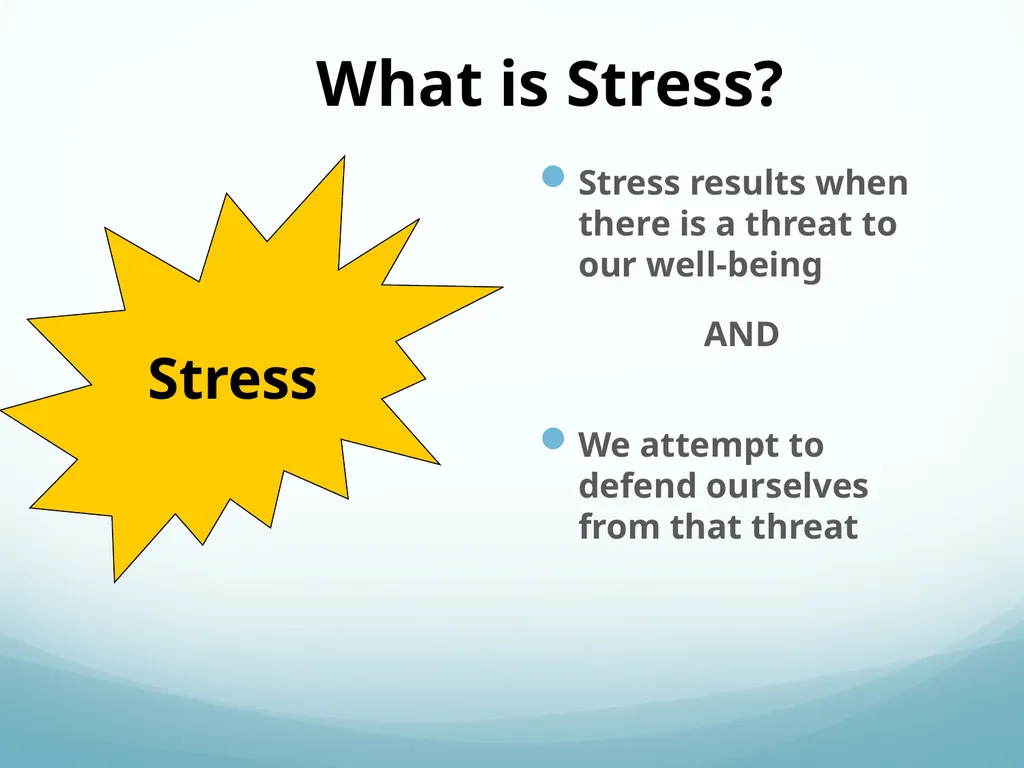 What is Stress?

Stress

- Stress results when there is a threat to our well-being

AND

- We attempt to defend ourselves from that threat